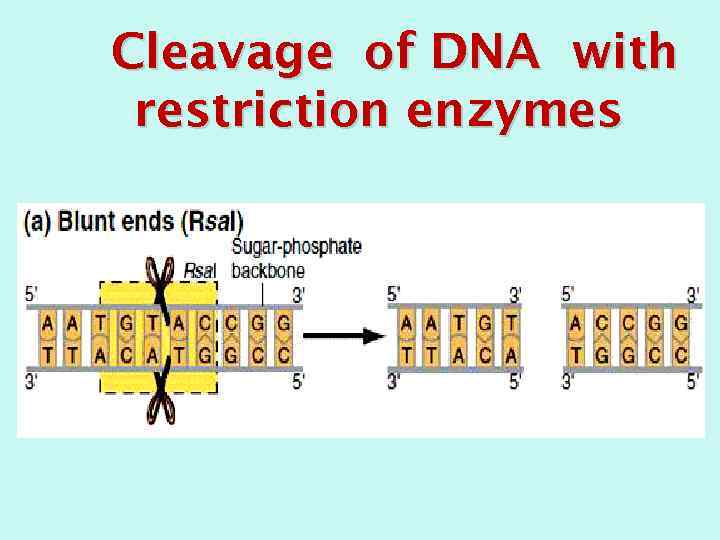 Cleavage of DNA with restriction enzymes

(a) Blunt ends (RsaI)

RsaI

Sugar-phosphate backbone

5'
3'
A A T G T A C C G G
T T A C A T G G C C
3'
5'

5'
3'
A A T G T
T T A C A
3'
5'

5'
3'
A C C G G
T G G C C
3'
5'